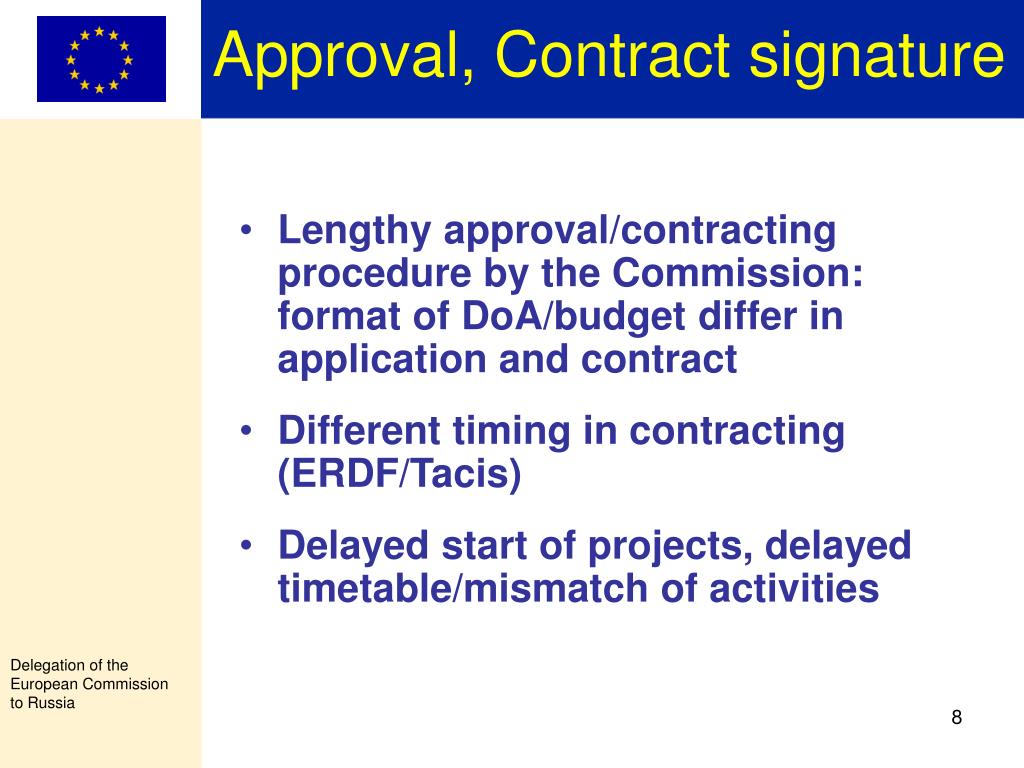 Approval, Contract signature

• Lengthy approval/contracting procedure by the Commission: format of DoA/budget differ in application and contract

• Different timing in contracting (ERDF/Tacis)

• Delayed start of projects, delayed timetable/mismatch of activities

Delegation of the European Commission to Russia

8